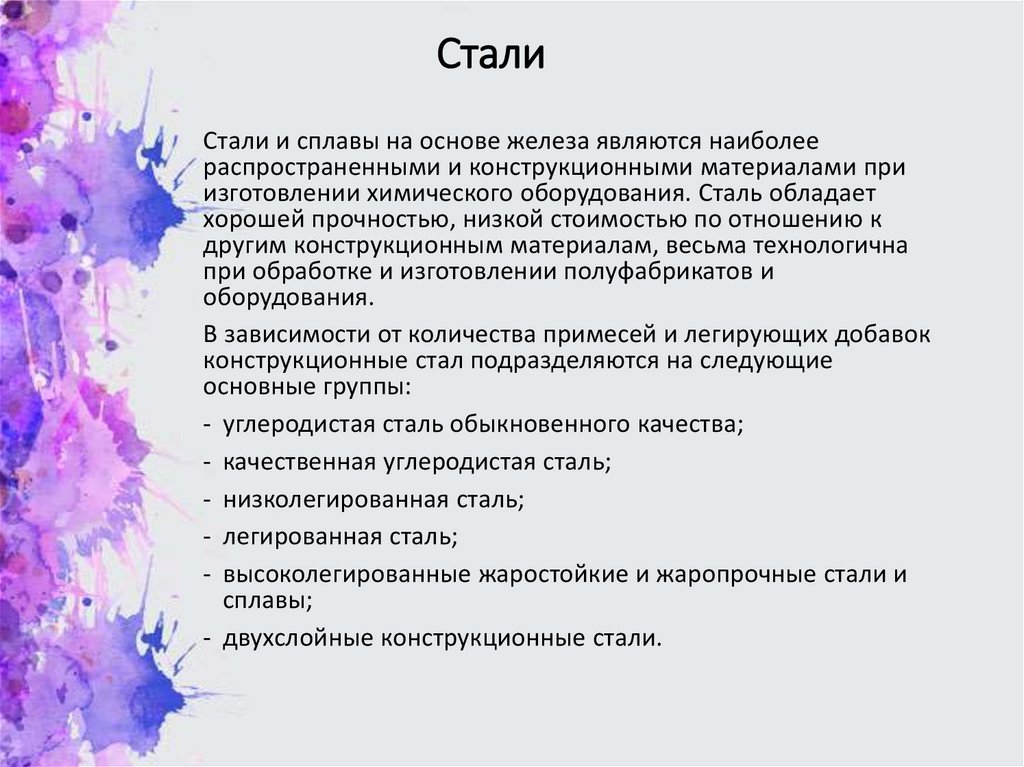 Стали

Стали и сплавы на основе железа являются наиболее распространенными и конструкционными материалами при изготовлении химического оборудования. Сталь обладает хорошей прочностью, низкой стоимостью по отношению к другим конструкционным материалам, весьма технологична при обработке и изготовлении полуфабрикатов и оборудования.

В зависимости от количества примесей и легирующих добавок конструкционные стал подразделяются на следующие основные группы:

- углеродистая сталь обыкновенного качества;
- качественная углеродистая сталь;
- низколегированная сталь;
- легированная сталь;
- высоколегированные жаростойкие и жаропрочные стали и сплавы;
- двухслойные конструкционные стали.